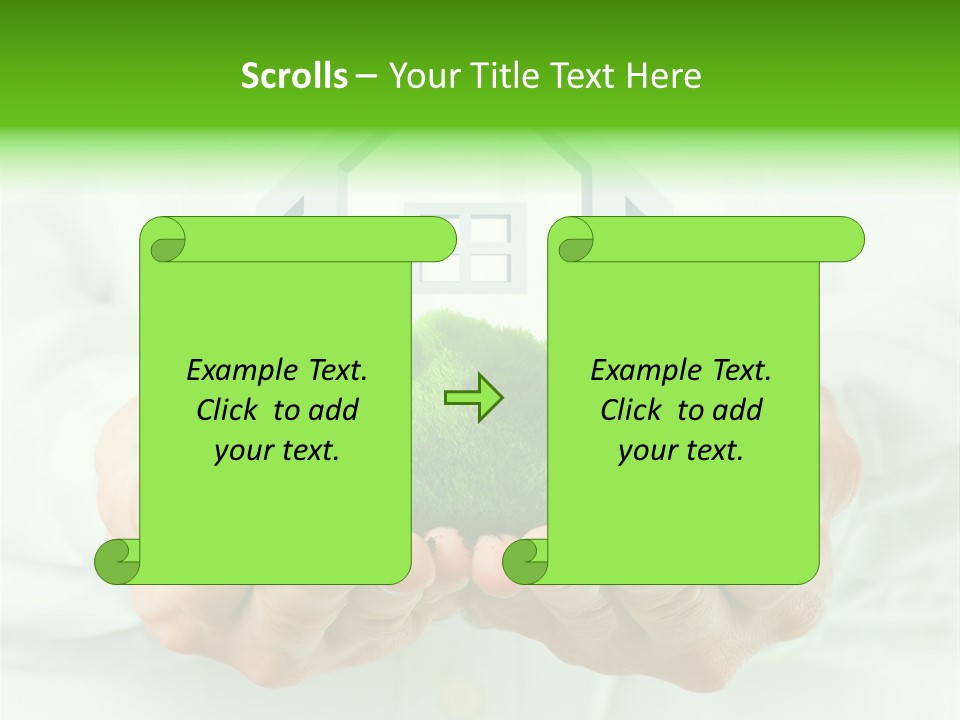 Scrolls – Your Title Text Here

Example Text. Click to add your text.

Example Text. Click to add your text.